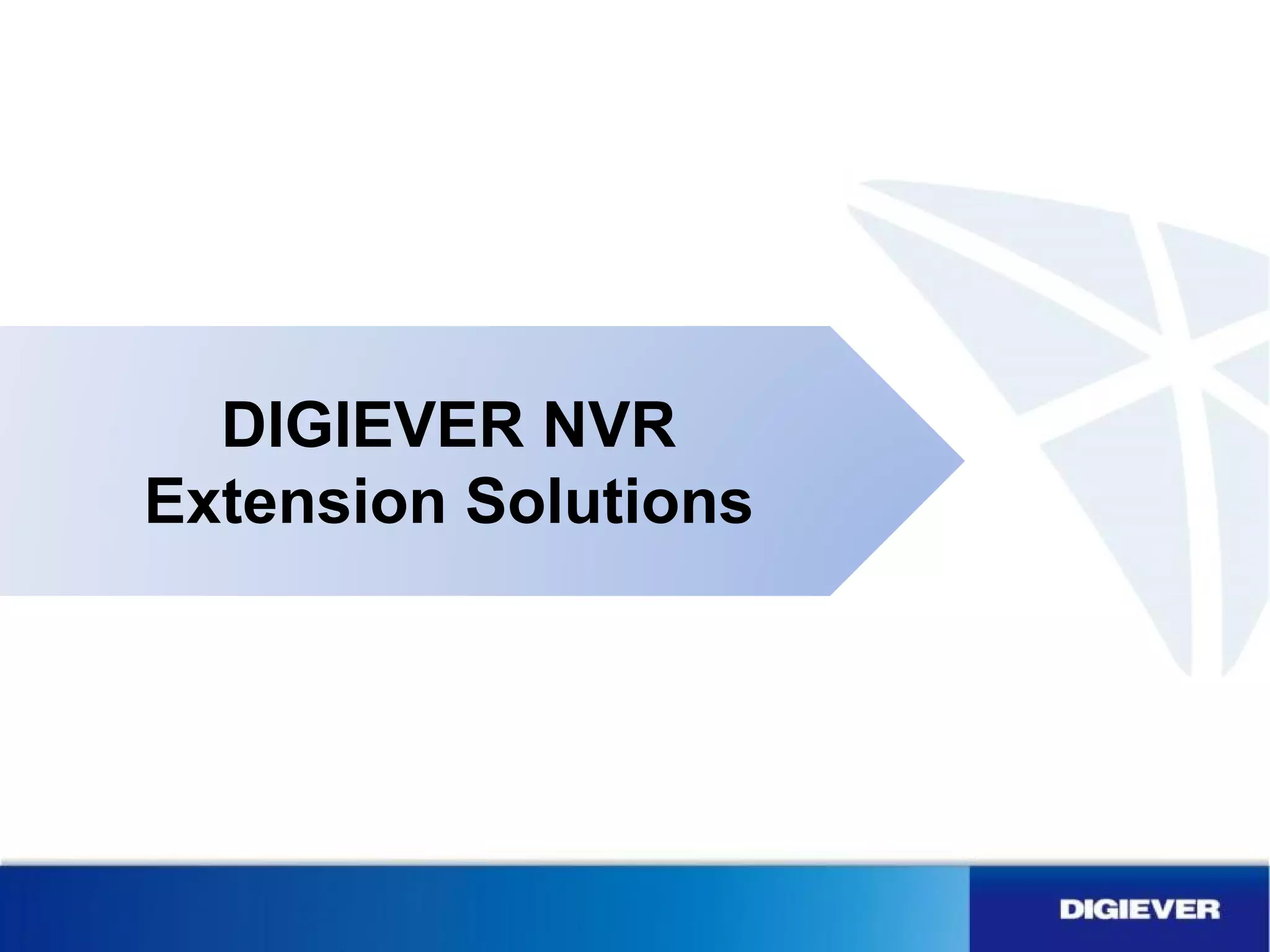 DIGIEVER NVR
Extension Solutions

DIGIEVER